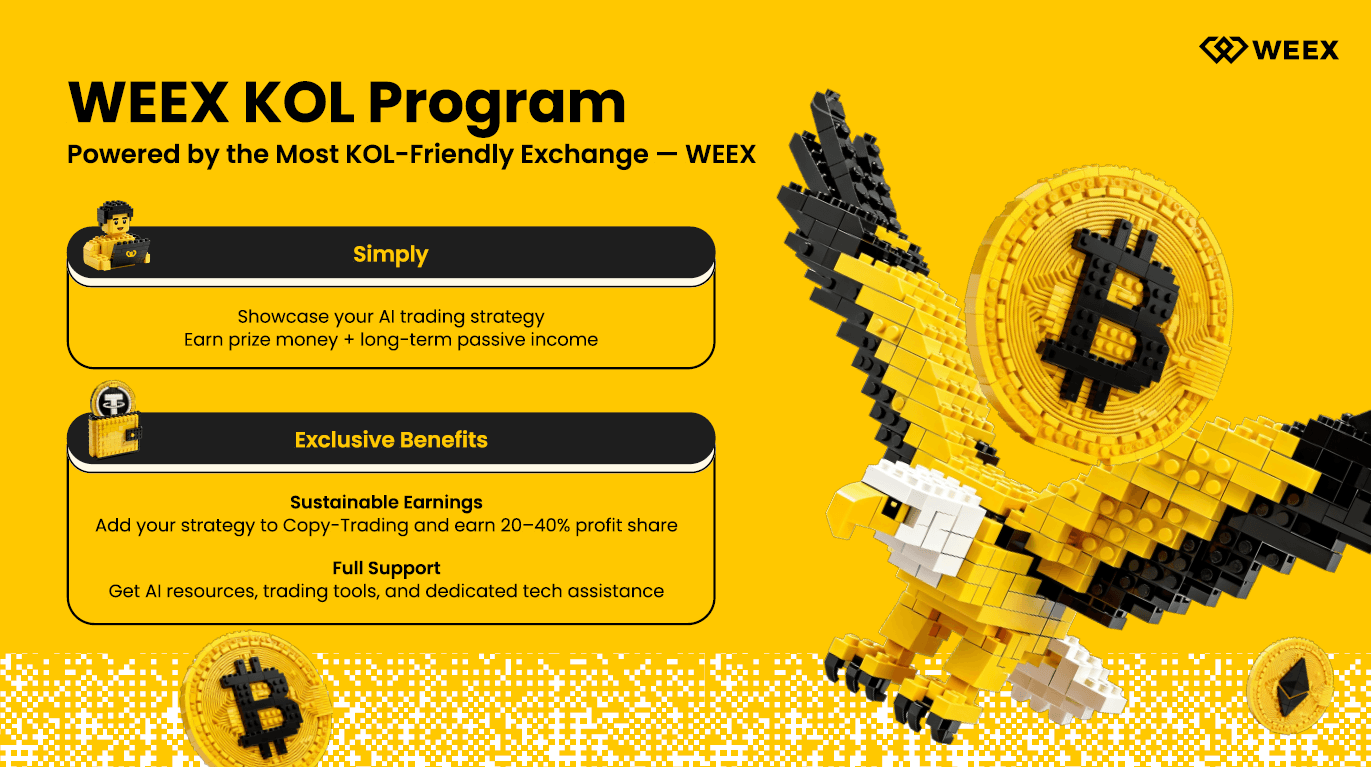 WEEX

WEEX KOL Program

Powered by the Most KOL-Friendly Exchange — WEEX

Simply

Showcase your AI trading strategy
Earn prize money + long-term passive income

Exclusive Benefits

Sustainable Earnings
Add your strategy to Copy-Trading and earn 20–40% profit share

Full Support
Get AI resources, trading tools, and dedicated tech assistance